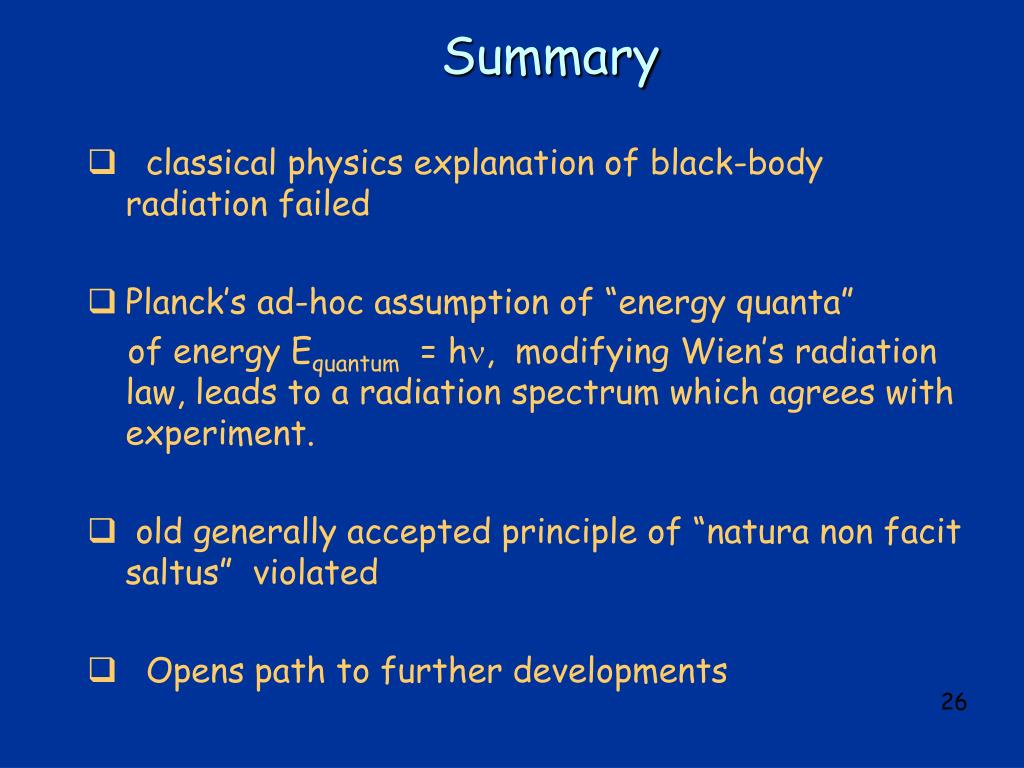 Summary

❑ classical physics explanation of black-body radiation failed

❑ Planck’s ad-hoc assumption of “energy quanta” of energy $E_{quantum} = h\nu$, modifying Wien’s radiation law, leads to a radiation spectrum which agrees with experiment.

❑ old generally accepted principle of “natura non facit saltus” violated

❑ Opens path to further developments

26